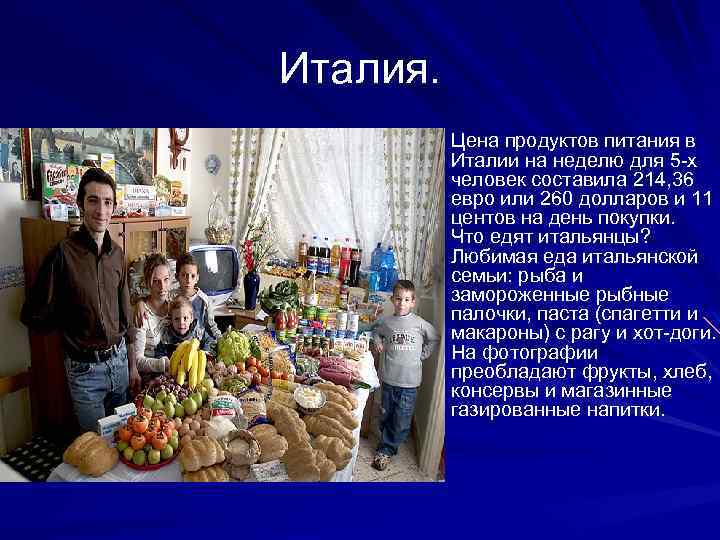 Италия.

Цена продуктов питания в Италии на неделю для 5-х человек составила 214,36 евро или 260 долларов и 11 центов на день покупки. Что едят итальянцы? Любимая еда итальянской семьи: рыба и замороженные рыбные палочки, паста (спагетти и макароны) с рагу и хот-доги. На фотографии преобладают фрукты, хлеб, консервы и магазинные газированные напитки.